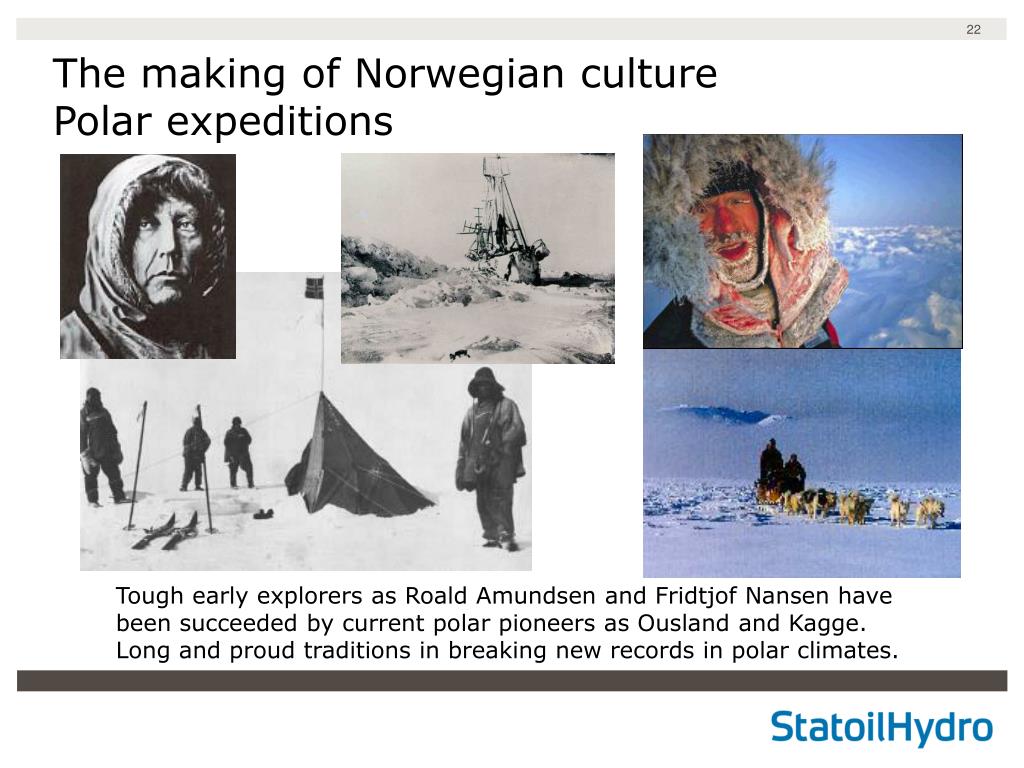 22

The making of Norwegian culture
Polar expeditions

Tough early explorers as Roald Amundsen and Fridtjof Nansen have been succeeded by current polar pioneers as Ousland and Kagge. Long and proud traditions in breaking new records in polar climates.

StatoilHydro